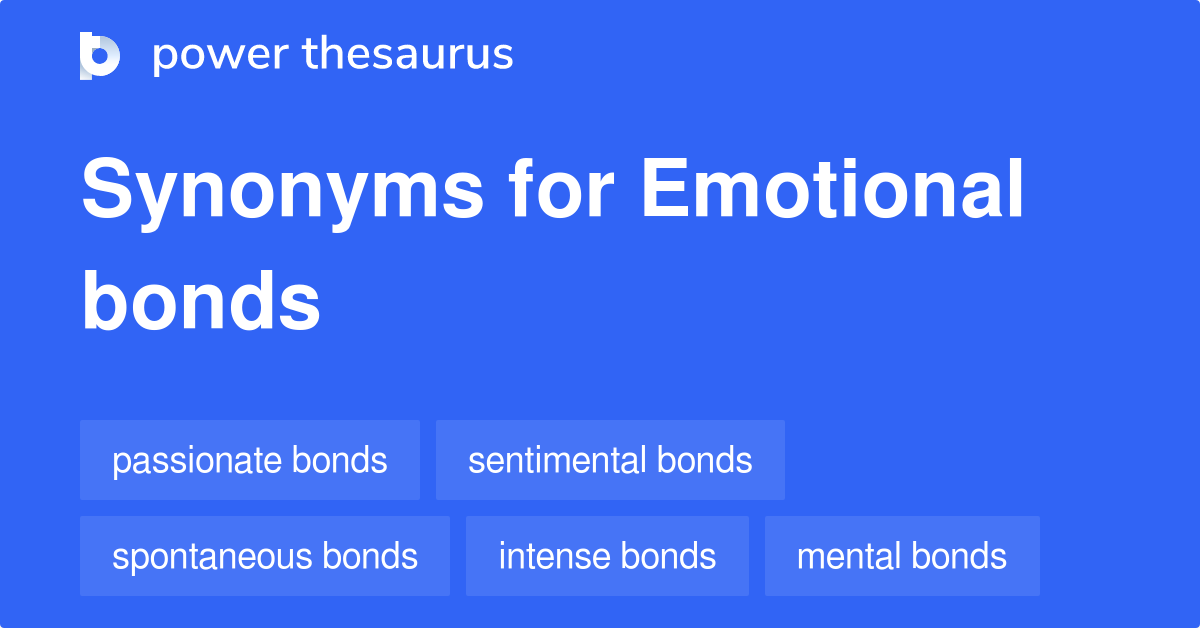 power thesaurus

Synonyms for Emotional bonds

passionate bonds
sentimental bonds
spontaneous bonds
intense bonds
mental bonds